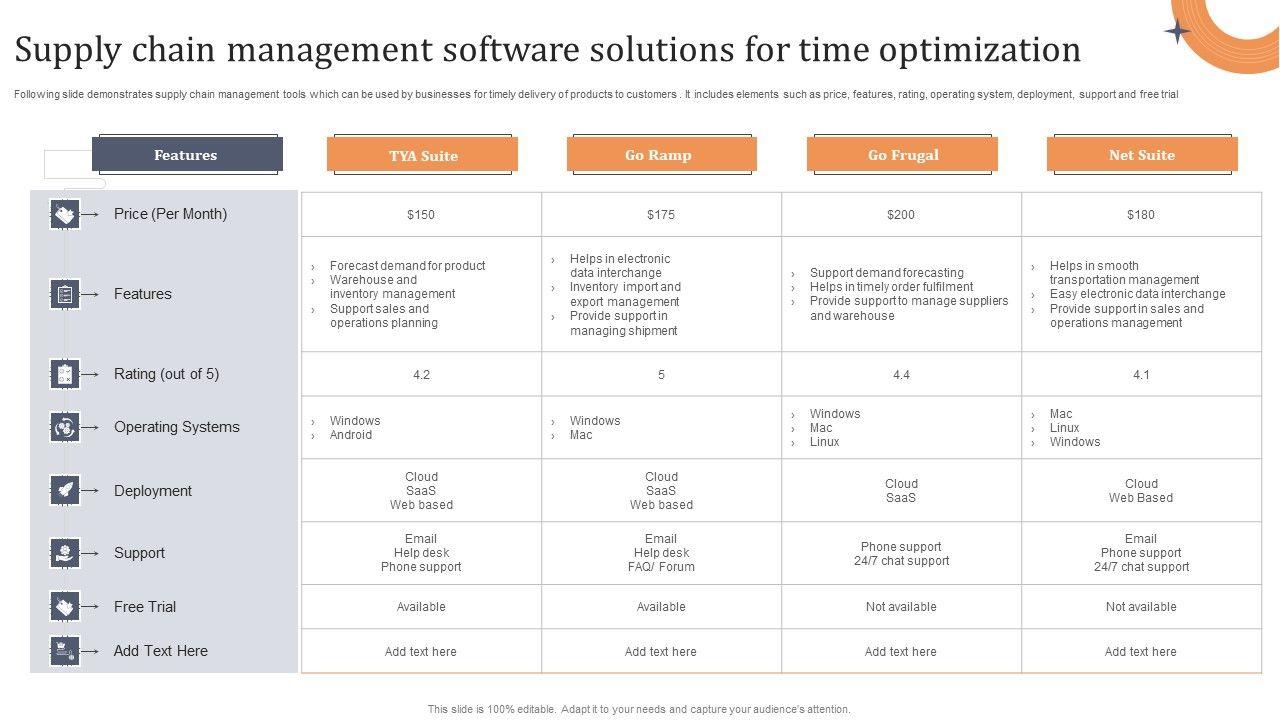 Supply chain management software solutions for time optimization

Following slide demonstrates supply chain management tools which can be used by businesses for timely delivery of products to customers . It includes elements such as price, features, rating, operating system, deployment, support and free trial

| Features | TYA Suite | Go Ramp | Go Frugal | Net Suite |
|---|---|---|---|---|
| Price (Per Month) | \$150 | \$175 | \$200 | \$180 |
| Features | › Forecast demand for product › Warehouse and inventory management › Support sales and operations planning | › Helps in electronic data interchange › Inventory import and export management › Provide support in managing shipment | › Support demand forecasting › Helps in timely order fulfilment › Provide support to manage suppliers and warehouse | › Helps in smooth transportation management › Easy electronic data interchange › Provide support in sales and operations management |
| Rating (out of 5) | 4.2 | 5 | 4.4 | 4.1 |
| Operating Systems | › Windows › Android | › Windows › Mac | › Windows › Mac › Linux | › Mac › Linux › Windows |
| Deployment | Cloud SaaS Web based | Cloud SaaS Web based | Cloud SaaS | Cloud Web Based |
| Support | Email Help desk Phone support | Email Help desk FAQ/ Forum | Phone support 24/7 chat support | Email Phone support 24/7 chat support |
| Free Trial | Available | Available | Not available | Not available |
| Add Text Here | Add text here | Add text here | Add text here | Add text here |

This slide is 100% editable. Adapt it to your needs and capture your audience's attention.